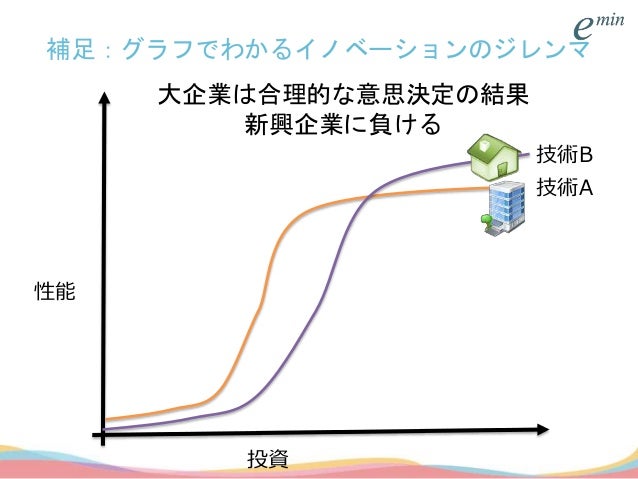 $e^{min}$

補足：グラフでわかるイノベーションのジレンマ

大企業は合理的な意思決定の結果
新興企業に負ける

技術B

技術A

性能

投資